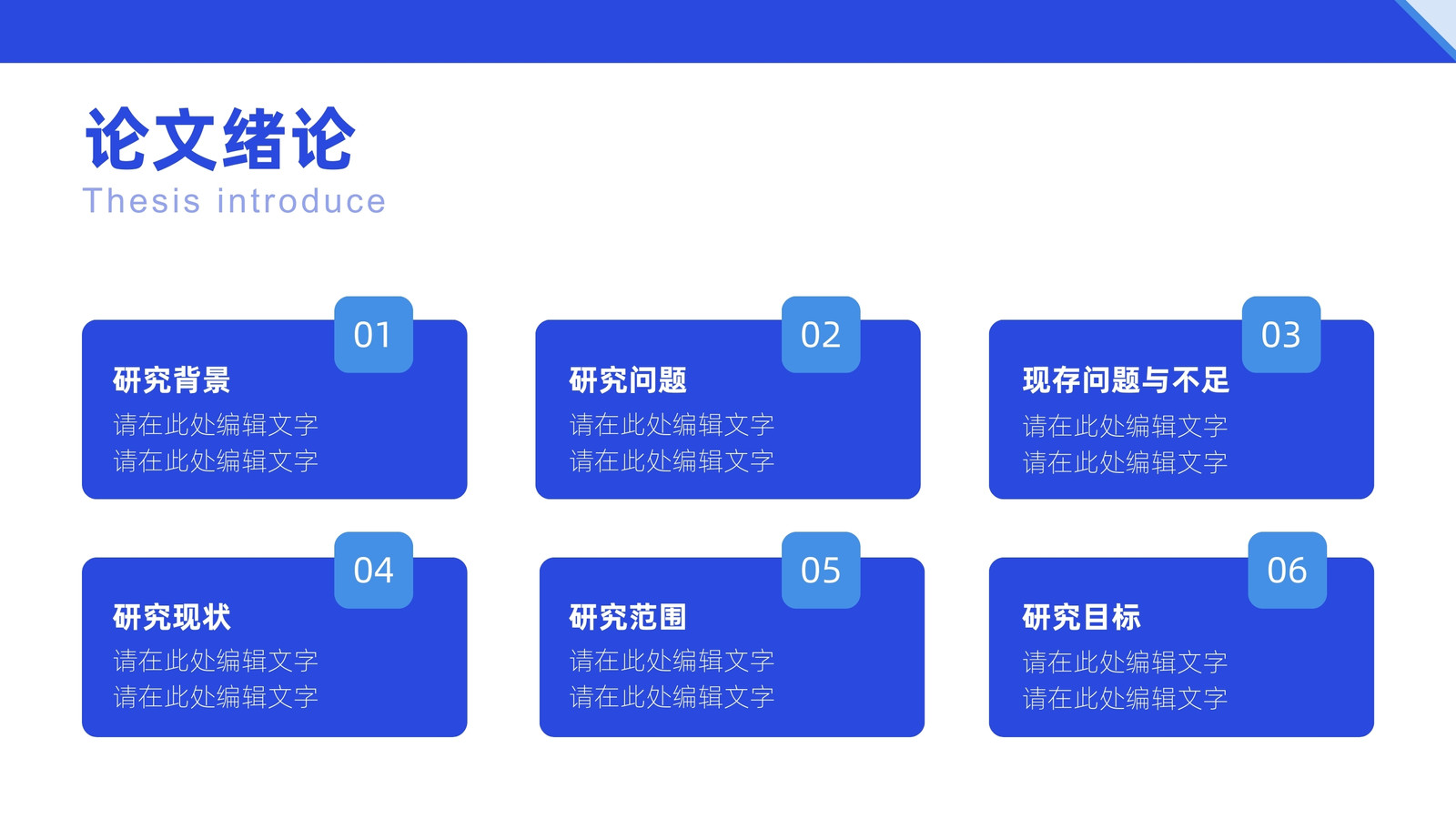 论文绪论
Thesis introduce

01
研究背景
请在此处编辑文字
请在此处编辑文字

02
研究问题
请在此处编辑文字
请在此处编辑文字

03
现存问题与不足
请在此处编辑文字
请在此处编辑文字

04
研究现状
请在此处编辑文字
请在此处编辑文字

05
研究范围
请在此处编辑文字
请在此处编辑文字

06
研究目标
请在此处编辑文字
请在此处编辑文字